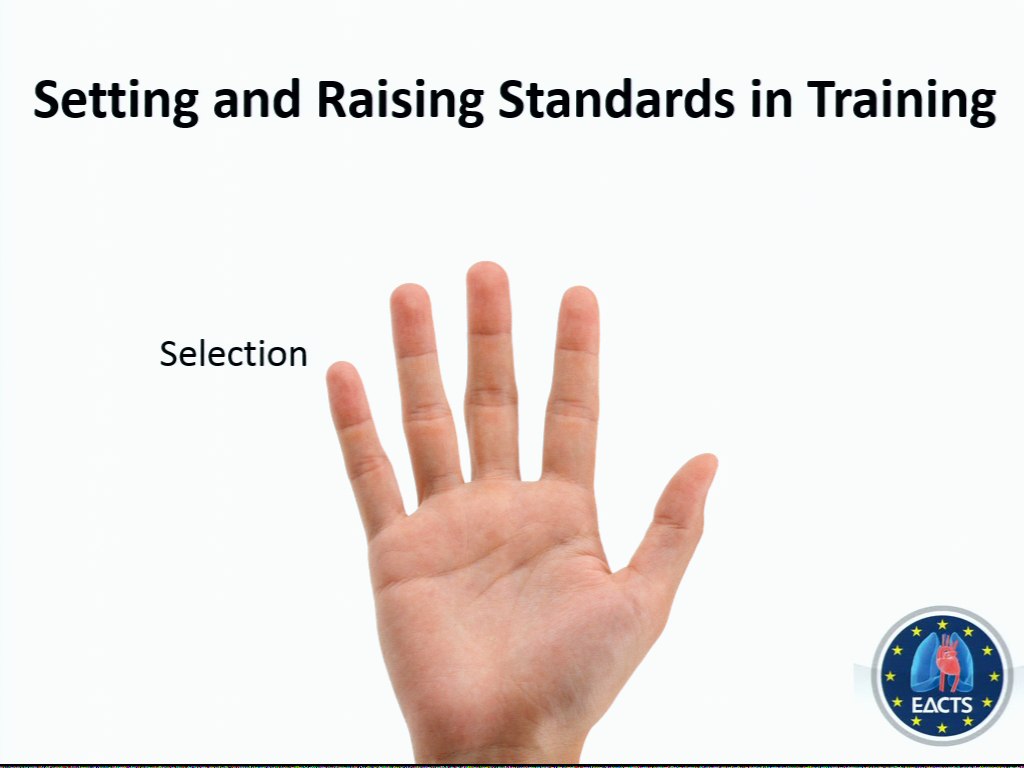 Setting and Raising Standards in Training

Selection

EACTS